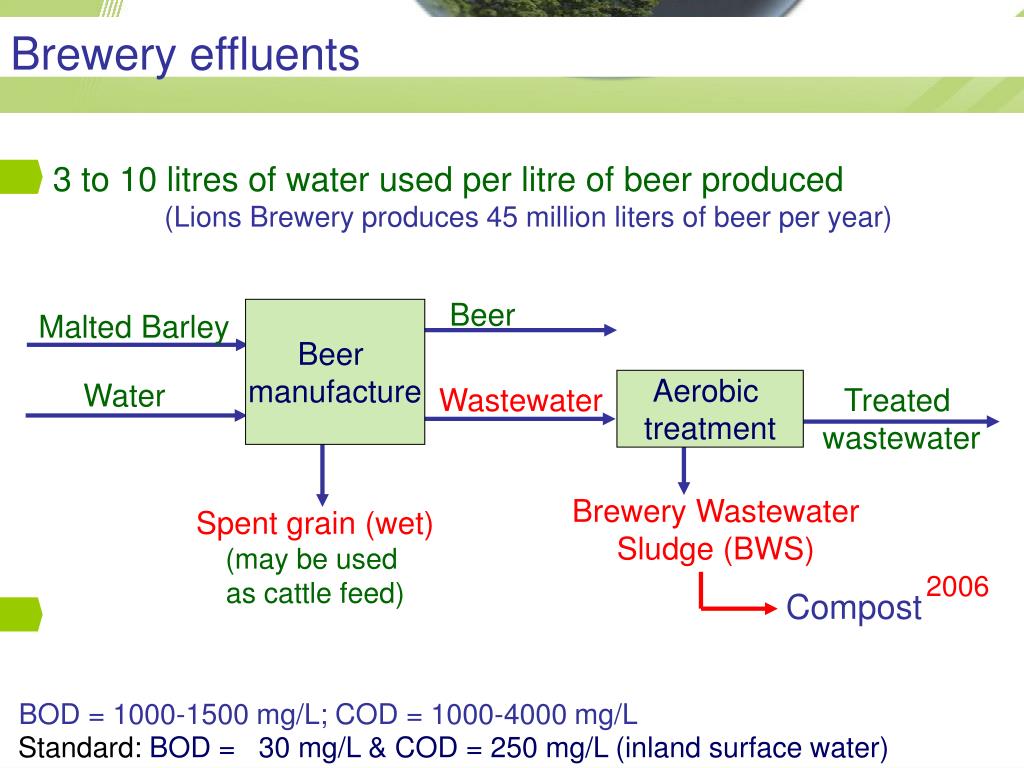 Brewery effluents

3 to 10 litres of water used per litre of beer produced
(Lions Brewery produces 45 million liters of beer per year)

Malted Barley

Water

Beer manufacture

Beer

Wastewater

Aerobic treatment

Treated wastewater

Spent grain (wet)
(may be used as cattle feed)

Brewery Wastewater Sludge (BWS)

Compost 2006

BOD = 1000-1500 mg/L; COD = 1000-4000 mg/L
Standard: BOD = 30 mg/L & COD = 250 mg/L (inland surface water)